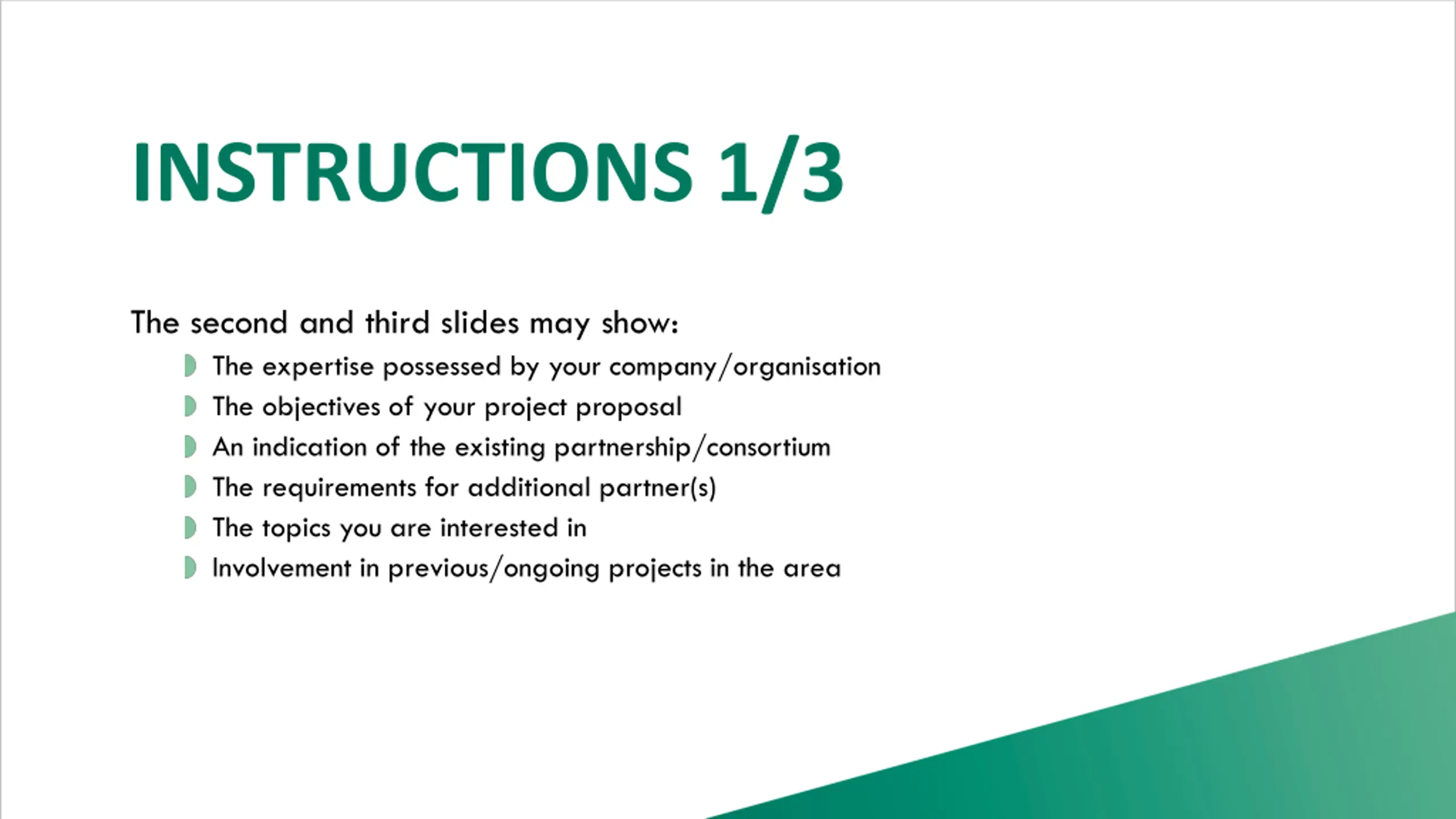 INSTRUCTIONS 1/3

The second and third slides may show:

- The expertise possessed by your company/organisation
- The objectives of your project proposal
- An indication of the existing partnership/consortium
- The requirements for additional partner(s)
- The topics you are interested in
- Involvement in previous/ongoing projects in the area